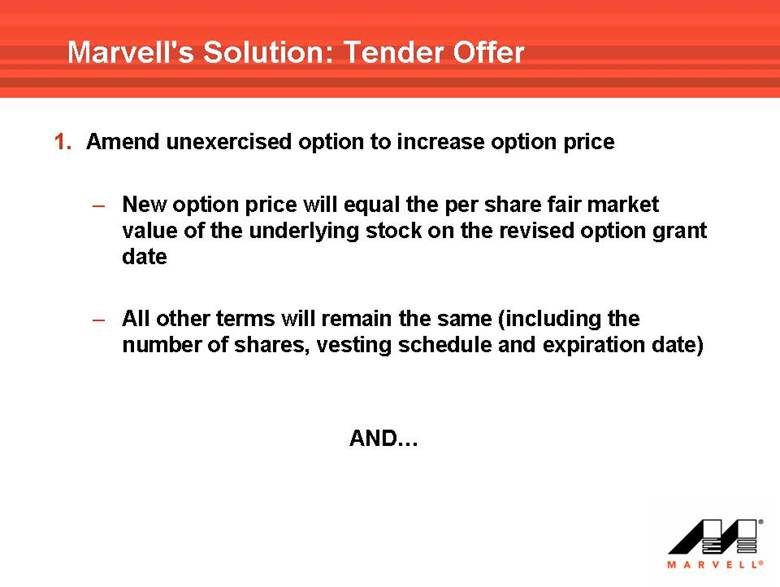 Marvell's Solution: Tender Offer

1. Amend unexercised option to increase option price

– New option price will equal the per share fair market value of the underlying stock on the revised option grant date

– All other terms will remain the same (including the number of shares, vesting schedule and expiration date)

AND…

MARVELL®